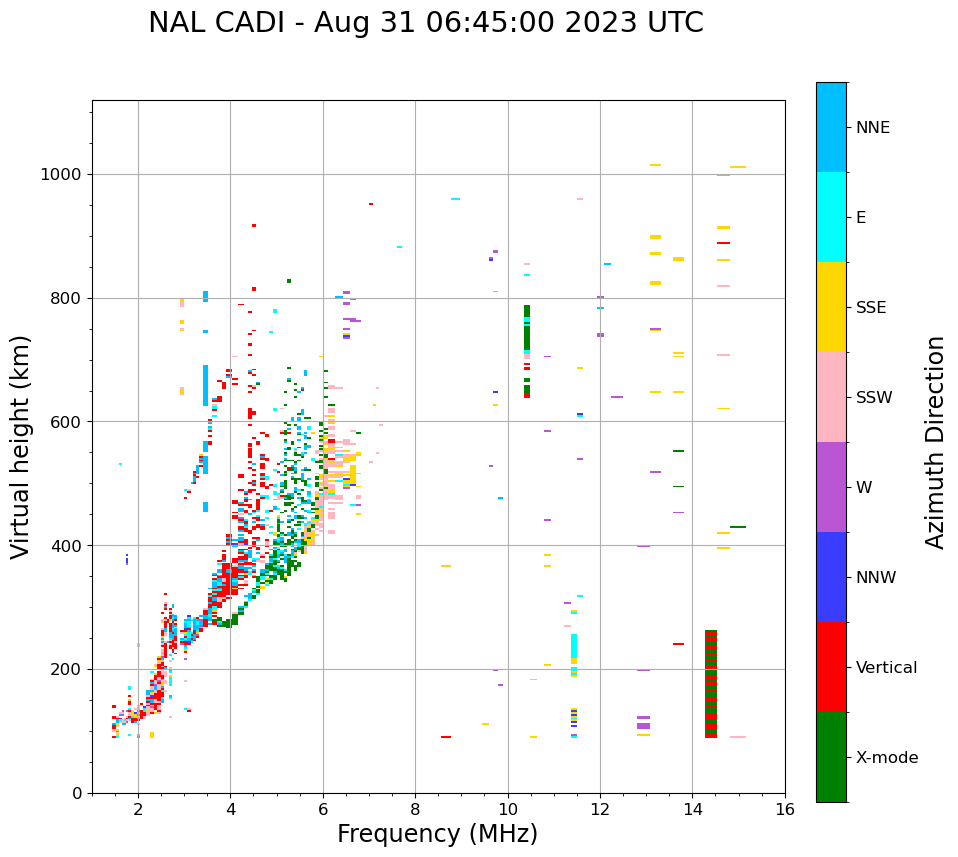 NAL CADI - Aug 31 06:45:00 2023 UTC

Virtual height (km)

1000
800
600
400
200
0

2
4
6
8
10
12
14
16

Frequency (MHz)

NNE
E
SSE
SSW
W
NNW
Vertical
X-mode

Azimuth Direction